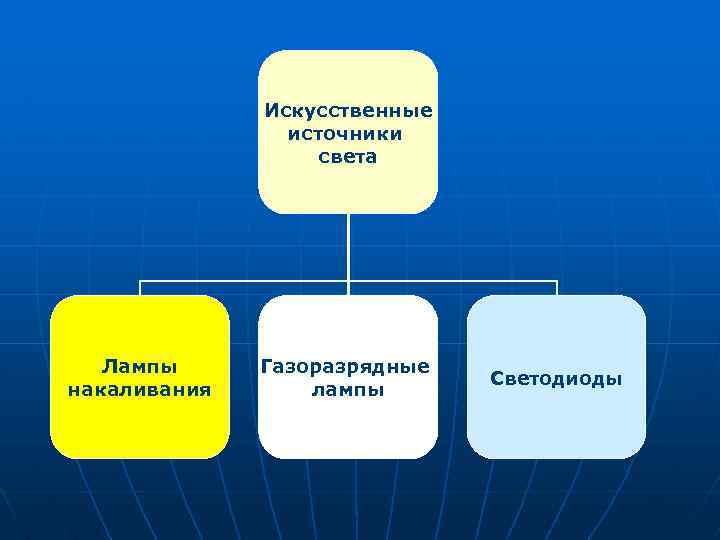 Искусственные источники света

Лампы накаливания

Газоразрядные лампы

Светодиоды